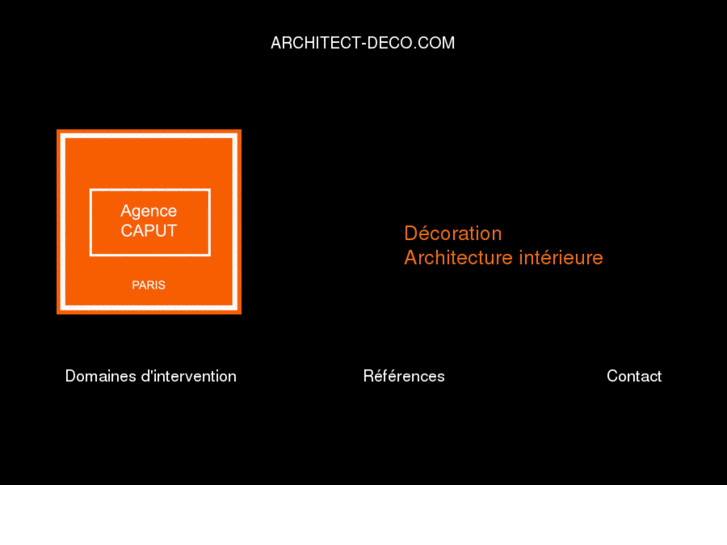 ARCHITECT-DECO.COM

Agence
CAPUT

PARIS

Décoration
Architecture intérieure

Domaines d'intervention

Références

Contact